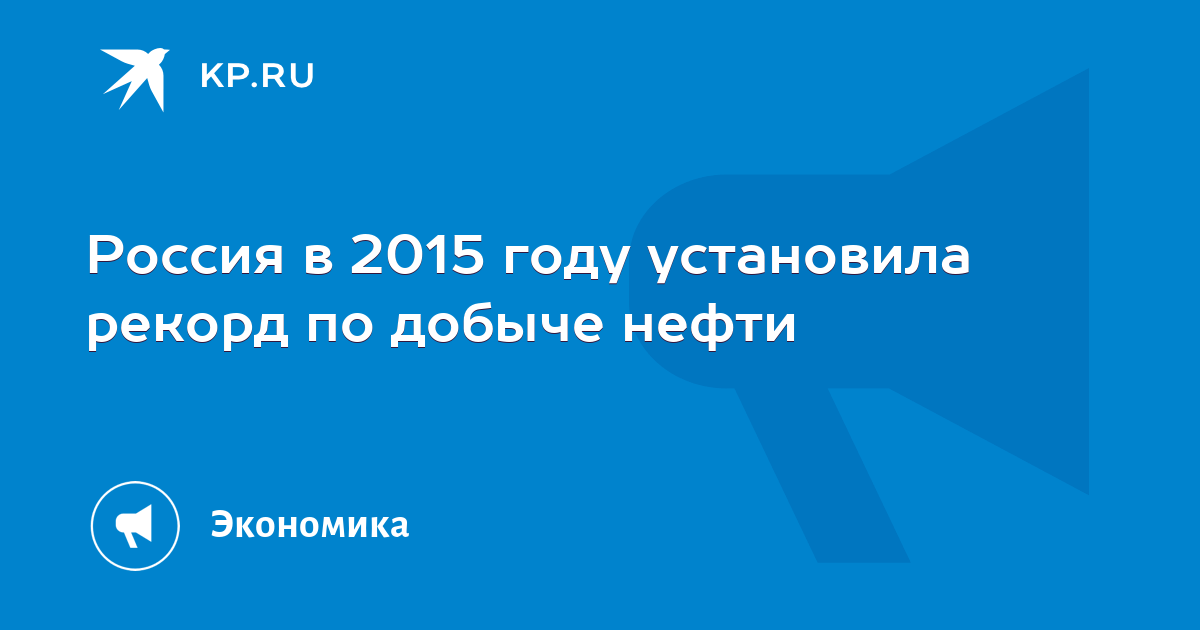 KP.RU

Россия в 2015 году установила рекорд по добыче нефти

Экономика